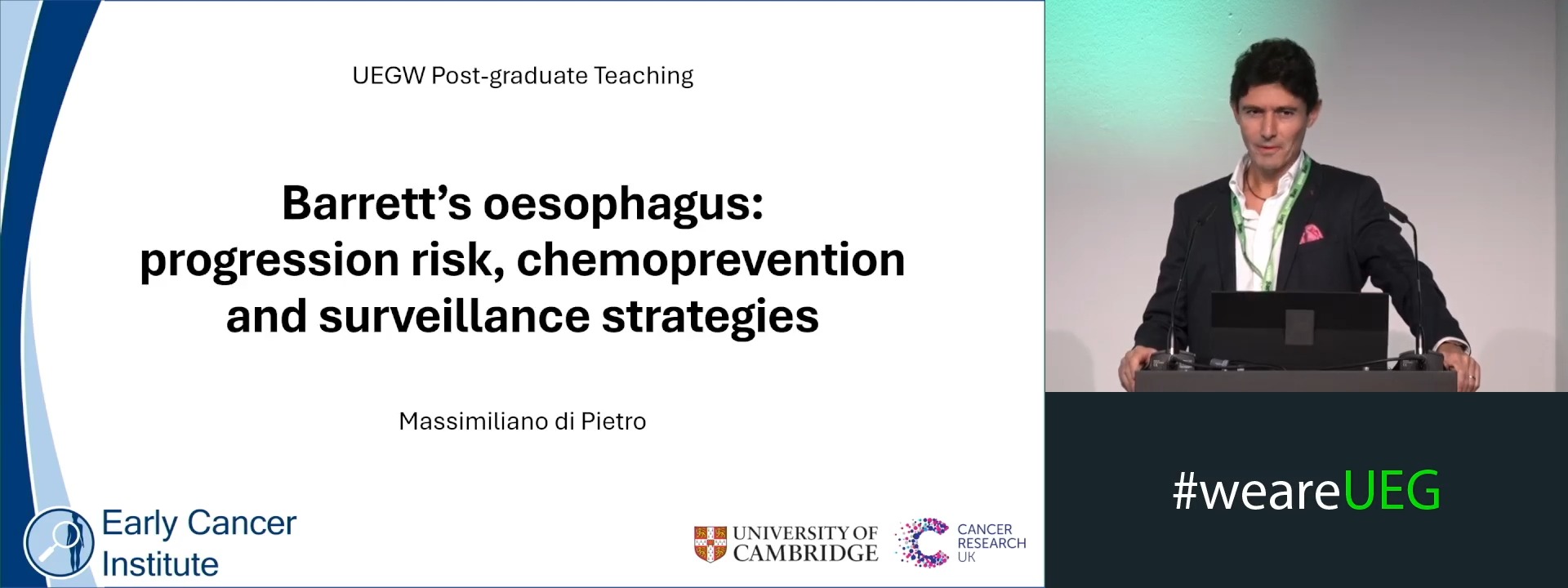 UEGW Post-graduate Teaching

Barrett's oesophagus: progression risk, chemoprevention and surveillance strategies

Massimiliano di Pietro

Early Cancer Institute

UNIVERSITY OF CAMBRIDGE

CANCER RESEARCH UK

#weareUEG